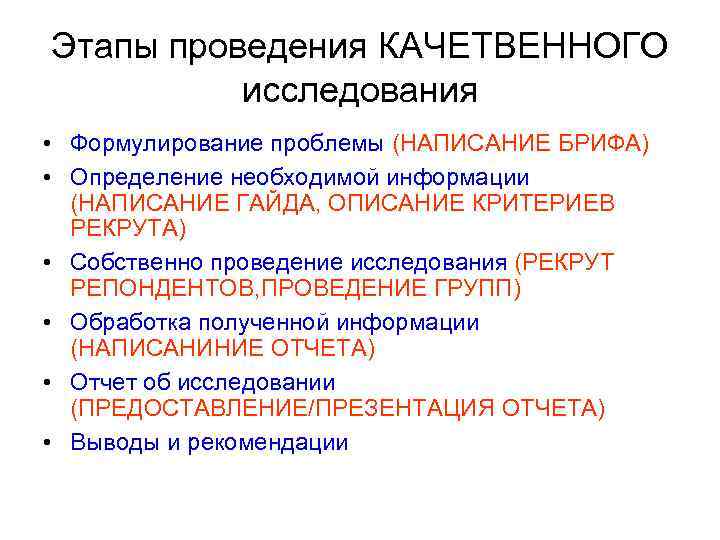 Этапы проведения КАЧЕТВЕННОГО исследования

• Формулирование проблемы (НАПИСАНИЕ БРИФА)
• Определение необходимой информации (НАПИСАНИЕ ГАЙДА, ОПИСАНИЕ КРИТЕРИЕВ РЕКРУТА)
• Собственно проведение исследования (РЕКРУТ РЕПОНДЕНТОВ,ПРОВЕДЕНИЕ ГРУПП)
• Обработка полученной информации (НАПИСАНИНИЕ ОТЧЕТА)
• Отчет об исследовании (ПРЕДОСТАВЛЕНИЕ/ПРЕЗЕНТАЦИЯ ОТЧЕТА)
• Выводы и рекомендации